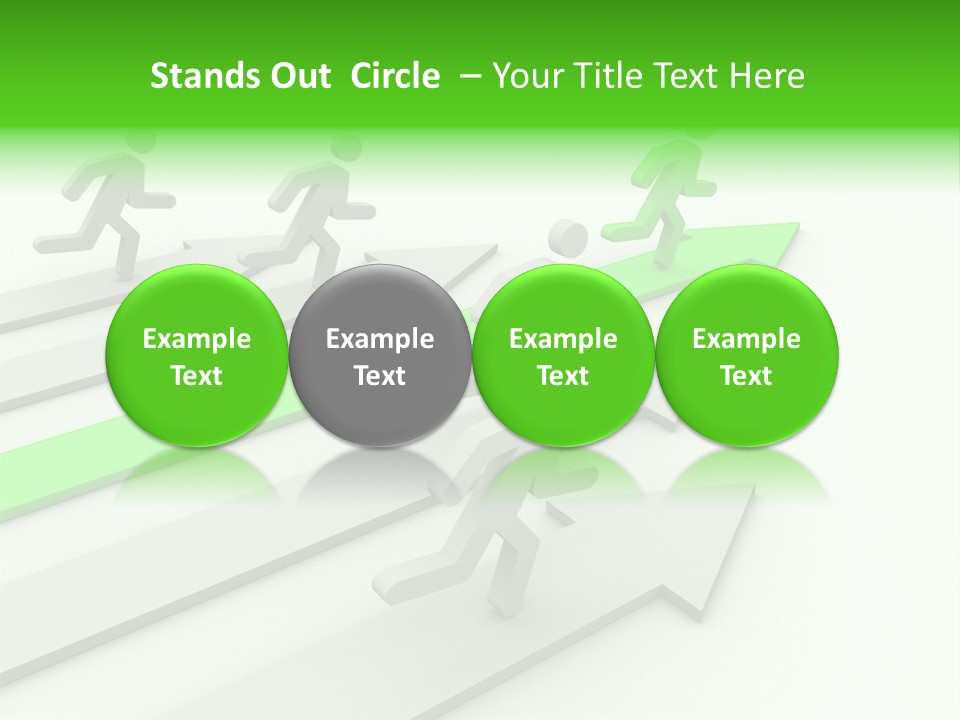 Stands Out Circle – Your Title Text Here

Example Text

Example Text

Example Text

Example Text